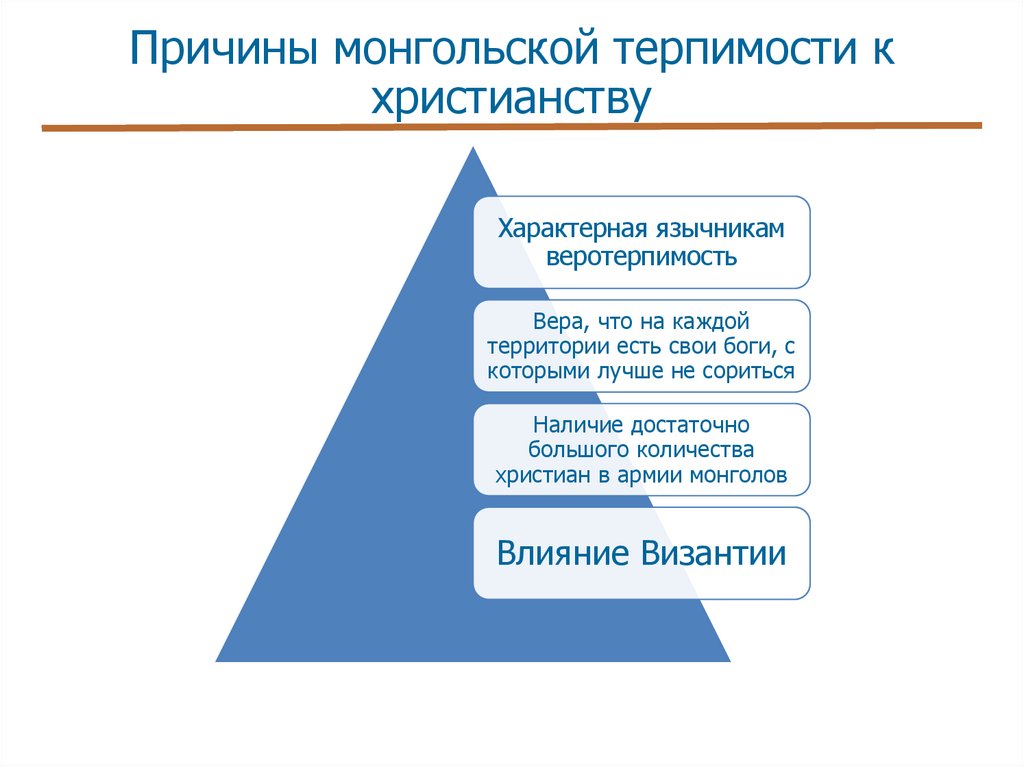 Причины монгольской терпимости к христианству

Характерная язычникам веротерпимость

Вера, что на каждой территории есть свои боги, с которыми лучше не сориться

Наличие достаточно большого количества христиан в армии монголов

Влияние Византии